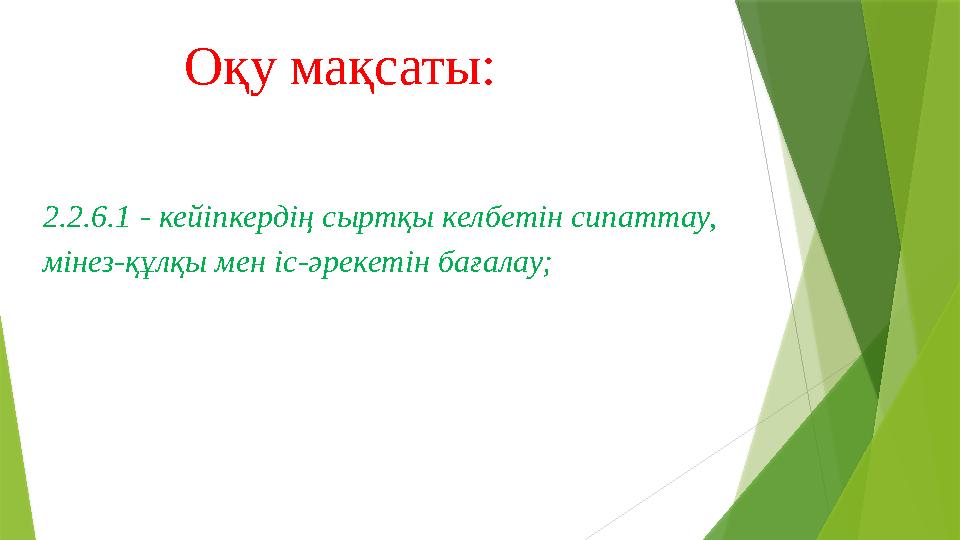 Оқу мақсаты:

2.2.6.1 - кейіпкердің сыртқы келбетін сипаттау, мінез-құлқы мен іс-әрекетін бағалау;